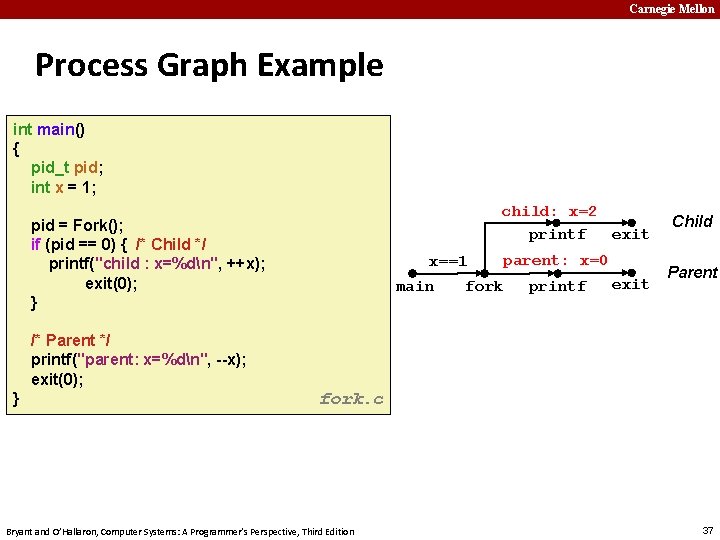 Carnegie Mellon

Process Graph Example

int main()
{
pid_t pid;
int x = 1;

pid = Fork();
if (pid == 0) { /* Child */
printf("child : x=%d\n", ++x);
exit(0);
}

/* Parent */
printf("parent: x=%d\n", --x);
exit(0);
}

fork.c

child: x=2

printf exit Child

x==1 parent: x=0

main fork printf exit Parent

Bryant and O'Hallaron, Computer Systems: A Programmer's Perspective, Third Edition

37